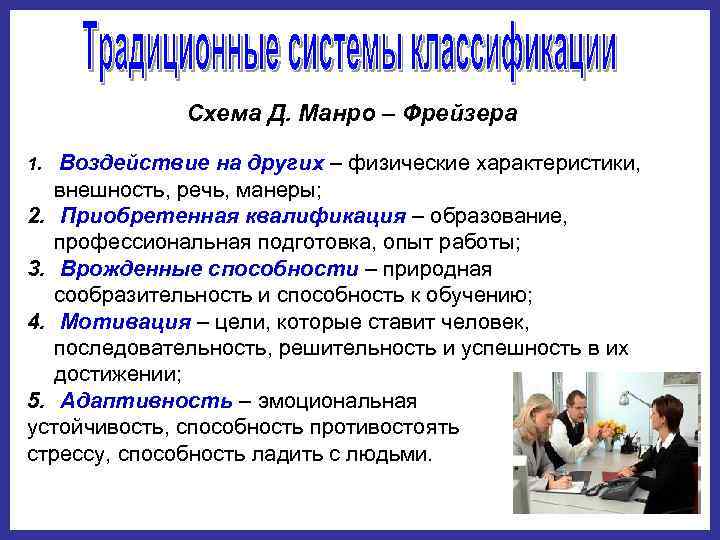 Традиционные системы классификации

Схема Д. Манро – Фрейзера

1. Воздействие на других – физические характеристики, внешность, речь, манеры;

2. Приобретенная квалификация – образование, профессиональная подготовка, опыт работы;

3. Врожденные способности – природная сообразительность и способность к обучению;

4. Мотивация – цели, которые ставит человек, последовательность, решительность и успешность в их достижении;

5. Адаптивность – эмоциональная устойчивость, способность противостоять стрессу, способность ладить с людьми.